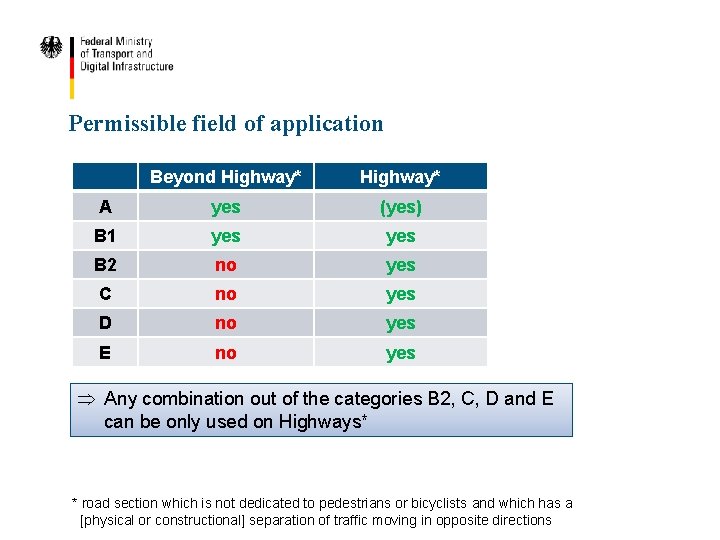 Federal Ministry of Transport and Digital Infrastructure

Permissible field of application

| | Beyond Highway* | Highway* |
|---|---|---|
| A | yes | (yes) |
| B1 | yes | yes |
| B2 | no | yes |
| C | no | yes |
| D | no | yes |
| E | no | yes |

$\Rightarrow$ Any combination out of the categories B2, C, D and E can be only used on Highways*

* road section which is not dedicated to pedestrians or bicyclists and which has a [physical or constructional] separation of traffic moving in opposite directions